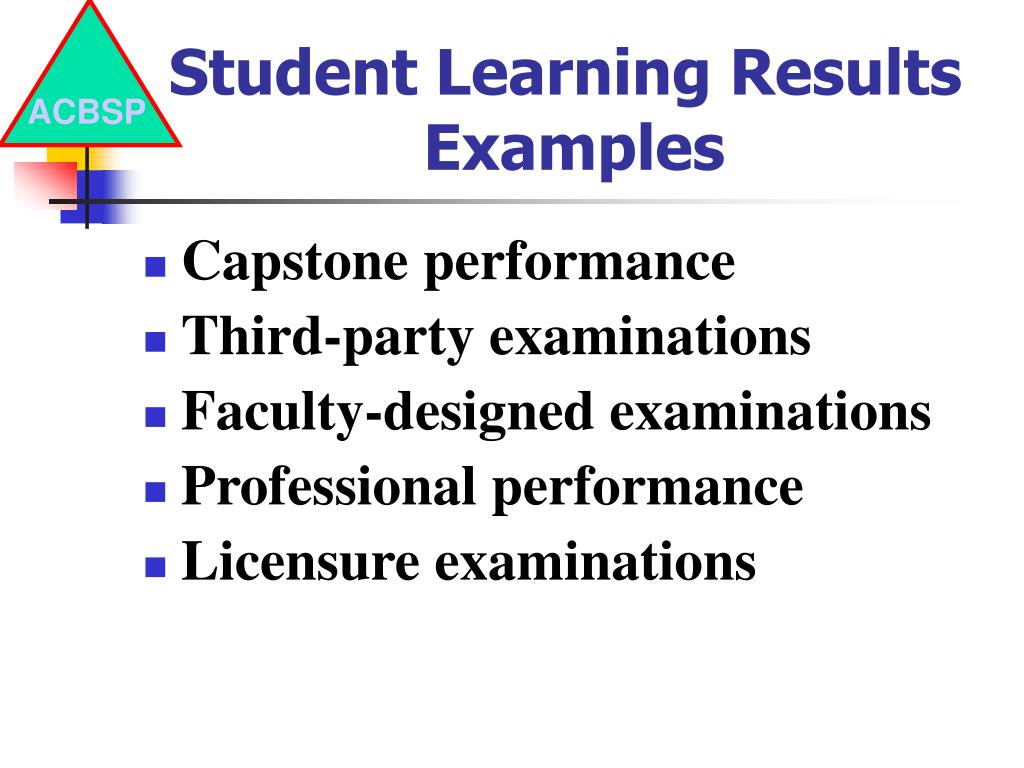 ACBSP

Student Learning Results Examples

- Capstone performance
- Third-party examinations
- Faculty-designed examinations
- Professional performance
- Licensure examinations